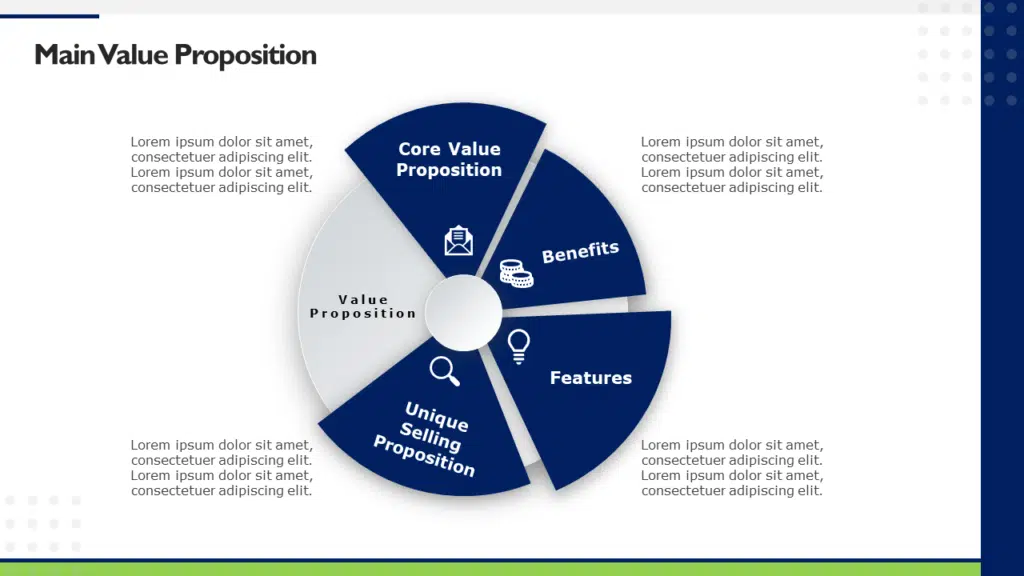 Main Value Proposition

Lorem ipsum dolor sit amet, consectetuer adipiscing elit. Lorem ipsum dolor sit amet, consectetuer adipiscing elit.

Core Value Proposition

Lorem ipsum dolor sit amet, consectetuer adipiscing elit. Lorem ipsum dolor sit amet, consectetuer adipiscing elit.

Benefits

Value Proposition

Features

Unique Selling Proposition

Lorem ipsum dolor sit amet, consectetuer adipiscing elit. Lorem ipsum dolor sit amet, consectetuer adipiscing elit.

Lorem ipsum dolor sit amet, consectetuer adipiscing elit. Lorem ipsum dolor sit amet, consectetuer adipiscing elit.